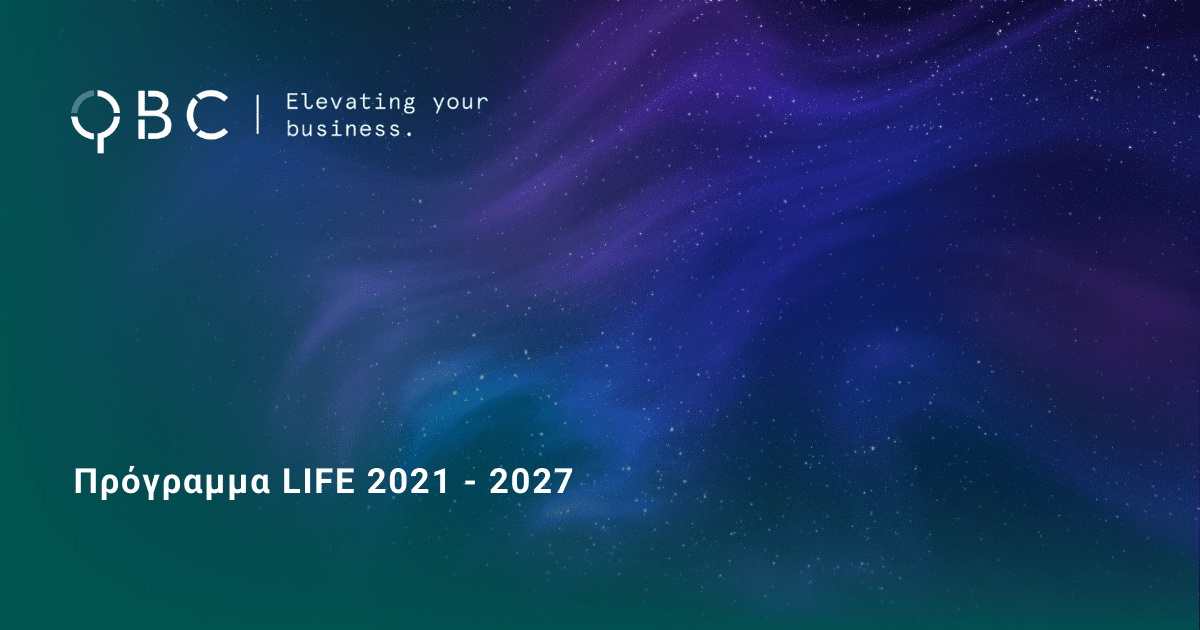 QBC | Elevating your business.

Πρόγραμμα LIFE 2021 - 2027